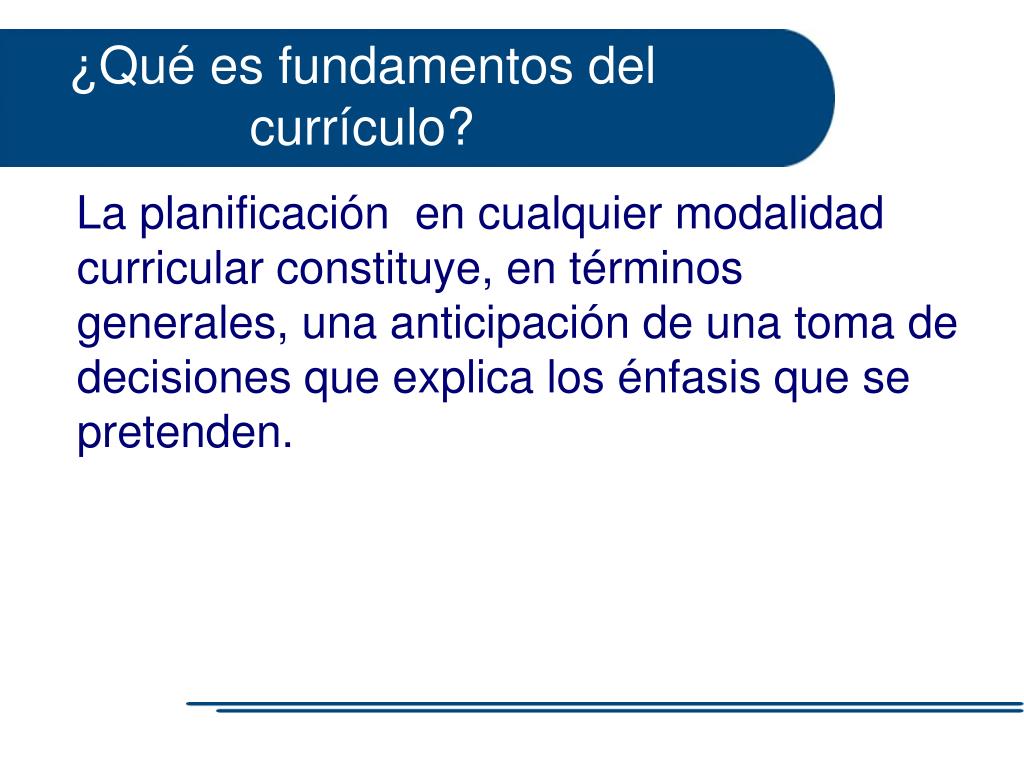 ¿Qué es fundamentos del currículo?

La planificación en cualquier modalidad curricular constituye, en términos generales, una anticipación de una toma de decisiones que explica los énfasis que se pretenden.